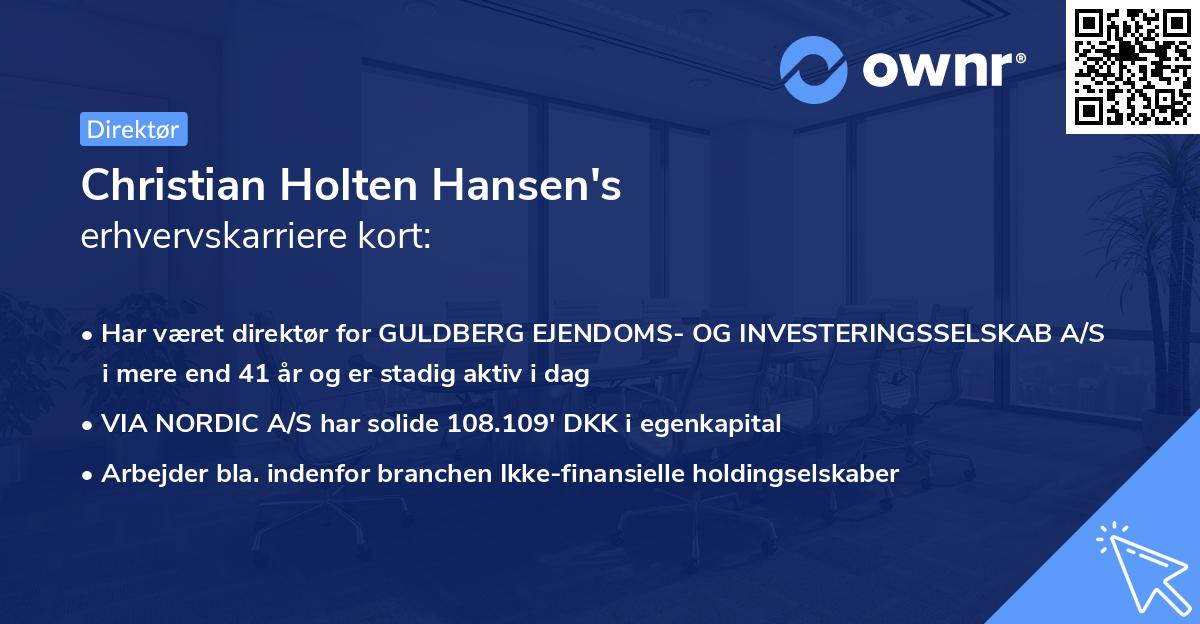 ownr®

Direktør

Christian Holten Hansen's
erhvervskarriere kort:

• Har været direktør for GULDBERG EJENDOMS- OG INVESTERINGSSELSKAB A/S i mere end 41 år og er stadig aktiv i dag
• VIA NORDIC A/S har solide 108.109' DKK i egenkapital
• Arbejder bla. indenfor branchen Ikke-finansielle holdingselskaber